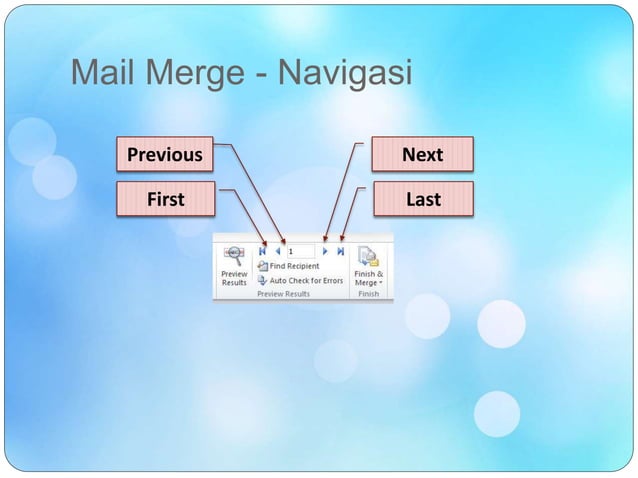 Mail Merge - Navigasi

Previous

First

Next

Last

Preview Results

1

Find Recipient

Auto Check for Errors

Preview Results

Finish & Merge

Finish